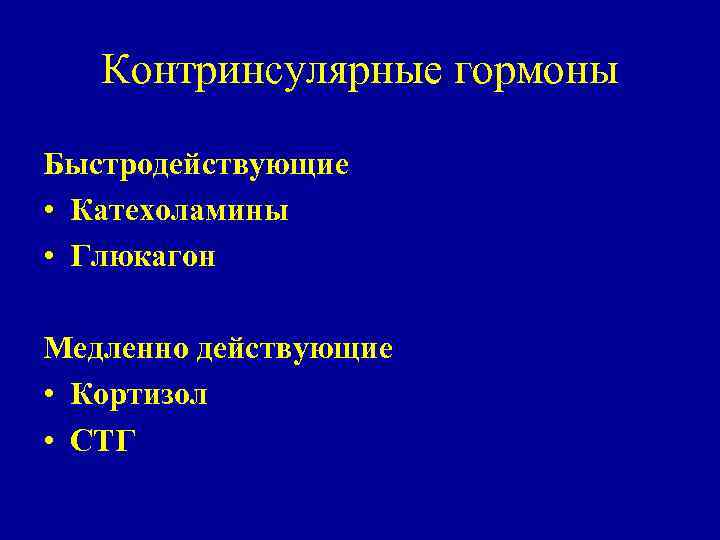 Контринсулярные гормоны

Быстродействующие
• Катехоламины
• Глюкагон

Медленно действующие
• Кортизол
• СТГ